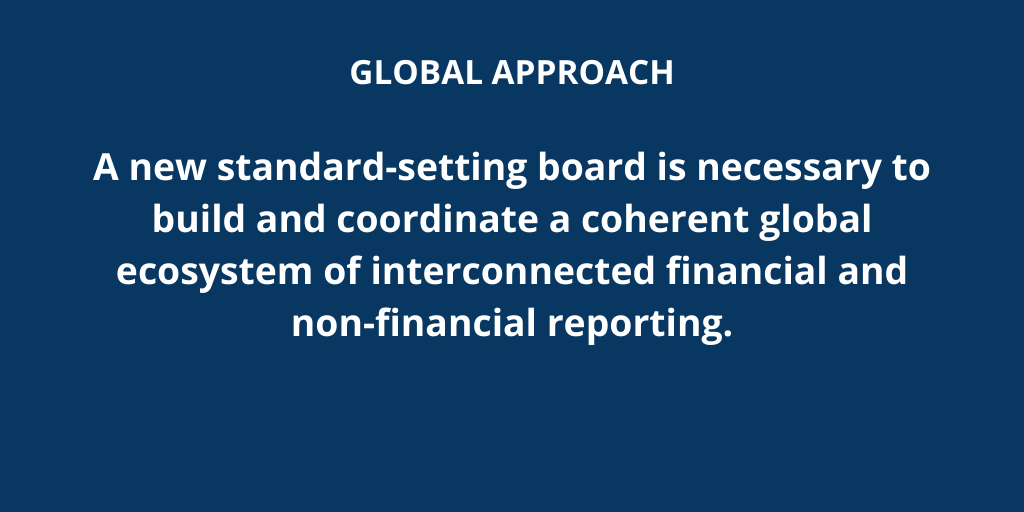 GLOBAL APPROACH

A new standard-setting board is necessary to build and coordinate a coherent global ecosystem of interconnected financial and non-financial reporting.